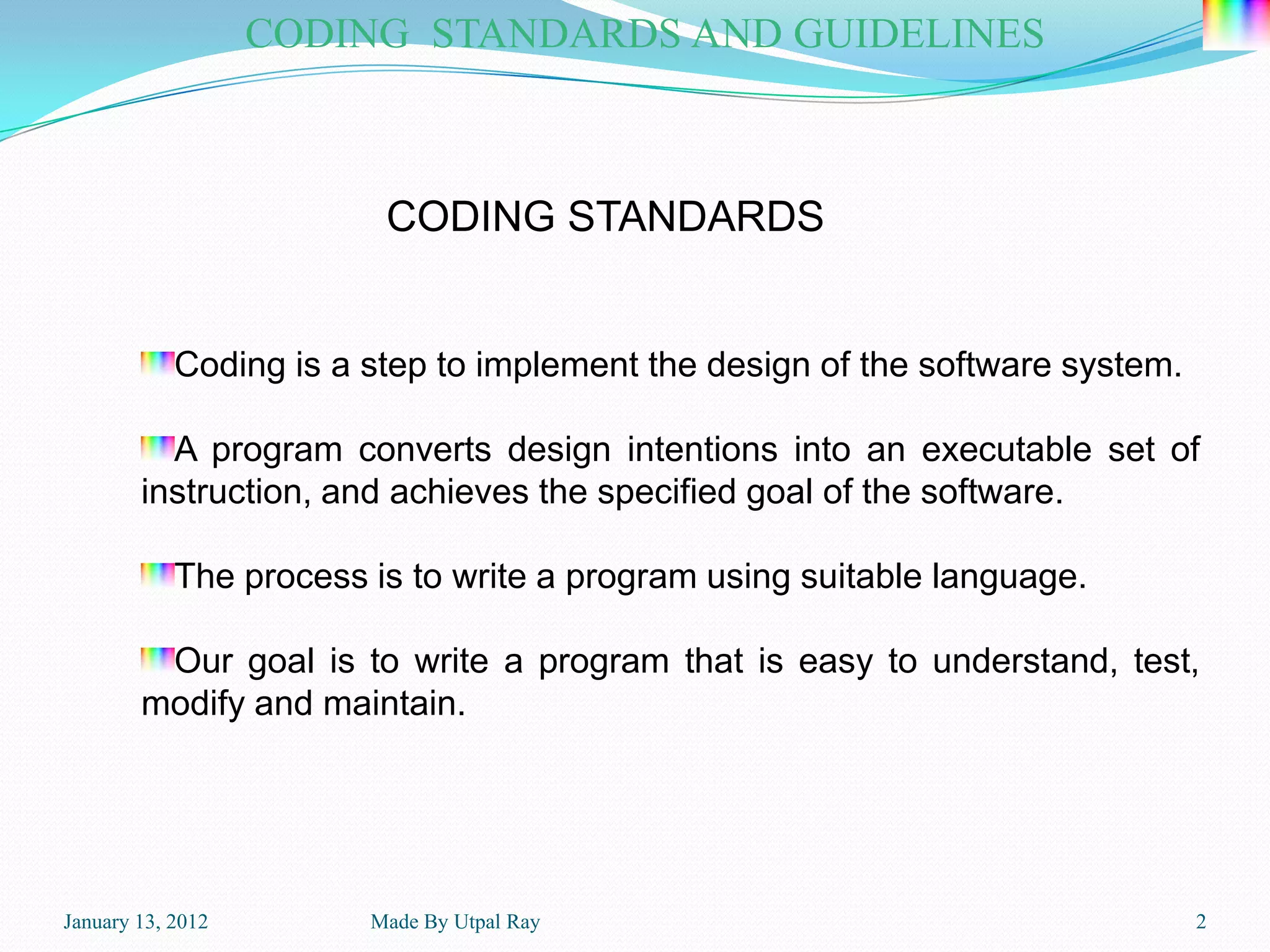 CODING STANDARDS AND GUIDELINES

CODING STANDARDS

Coding is a step to implement the design of the software system.

A program converts design intentions into an executable set of instruction, and achieves the specified goal of the software.

The process is to write a program using suitable language.

Our goal is to write a program that is easy to understand, test, modify and maintain.

January 13, 2012

Made By Utpal Ray

2